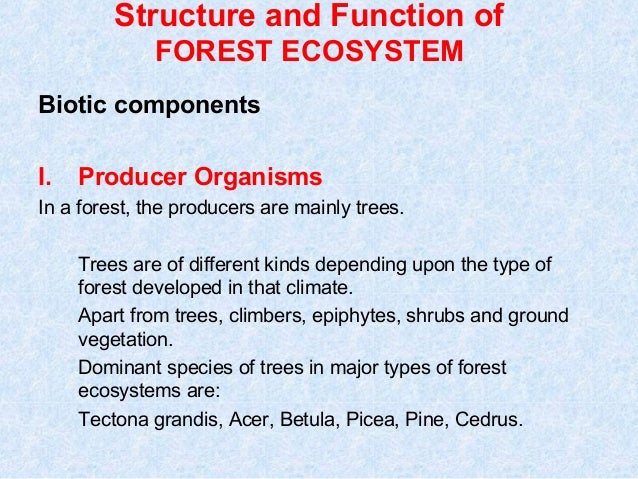 Structure and Function of
FOREST ECOSYSTEM

Biotic components

I. Producer Organisms

In a forest, the producers are mainly trees.

Trees are of different kinds depending upon the type of forest developed in that climate.

Apart from trees, climbers, epiphytes, shrubs and ground vegetation.

Dominant species of trees in major types of forest ecosystems are:

Tectona grandis, Acer, Betula, Picea, Pine, Cedrus.